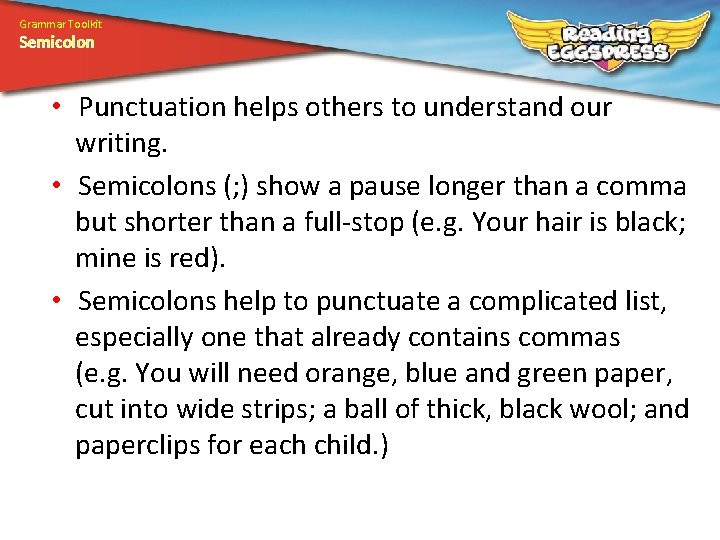 Grammar Toolkit
Semicolon

Reading EGGSPRESS

• Punctuation helps others to understand our writing.

• Semicolons (;) show a pause longer than a comma but shorter than a full-stop (e.g. Your hair is black; mine is red).

• Semicolons help to punctuate a complicated list, especially one that already contains commas (e.g. You will need orange, blue and green paper, cut into wide strips; a ball of thick, black wool; and paperclips for each child.)